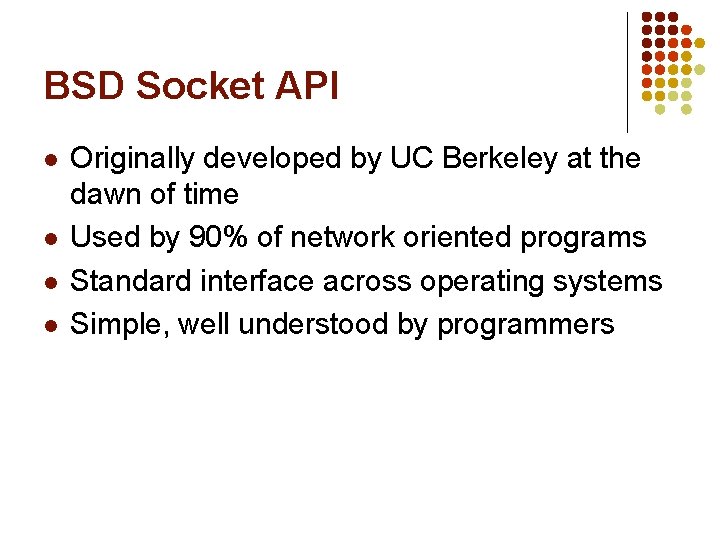 BSD Socket API

- Originally developed by UC Berkeley at the dawn of time
- Used by 90% of network oriented programs
- Standard interface across operating systems
- Simple, well understood by programmers